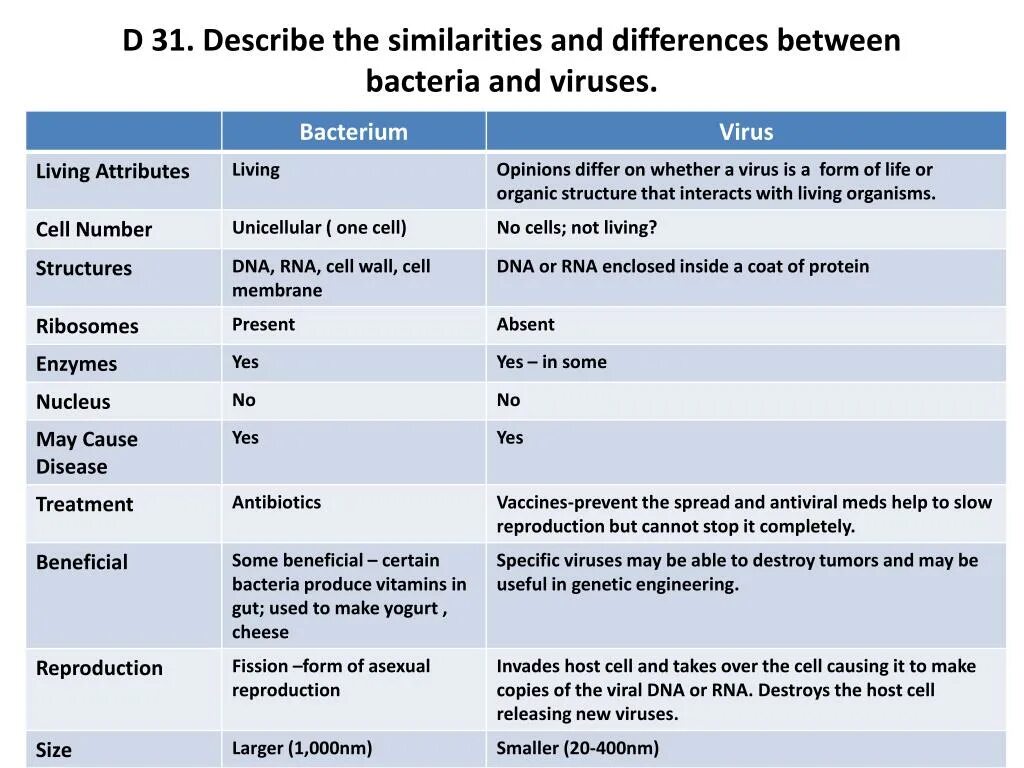 D 31. Describe the similarities and differences between bacteria and viruses.

| | Bacterium | Virus |
|---|---|---|
| Living Attributes | Living | Opinions differ on whether a virus is a form of life or organic structure that interacts with living organisms. |
| Cell Number | Unicellular ( one cell) | No cells; not living? |
| Structures | DNA, RNA, cell wall, cell membrane | DNA or RNA enclosed inside a coat of protein |
| Ribosomes | Present | Absent |
| Enzymes | Yes | Yes – in some |
| Nucleus | No | No |
| May Cause Disease | Yes | Yes |
| Treatment | Antibiotics | Vaccines-prevent the spread and antiviral meds help to slow reproduction but cannot stop it completely. |
| Beneficial | Some beneficial – certain bacteria produce vitamins in gut; used to make yogurt , cheese | Specific viruses may be able to destroy tumors and may be useful in genetic engineering. |
| Reproduction | Fission –form of asexual reproduction | Invades host cell and takes over the cell causing it to make copies of the viral DNA or RNA. Destroys the host cell releasing new viruses. |
| Size | Larger (1,000nm) | Smaller (20-400nm) |